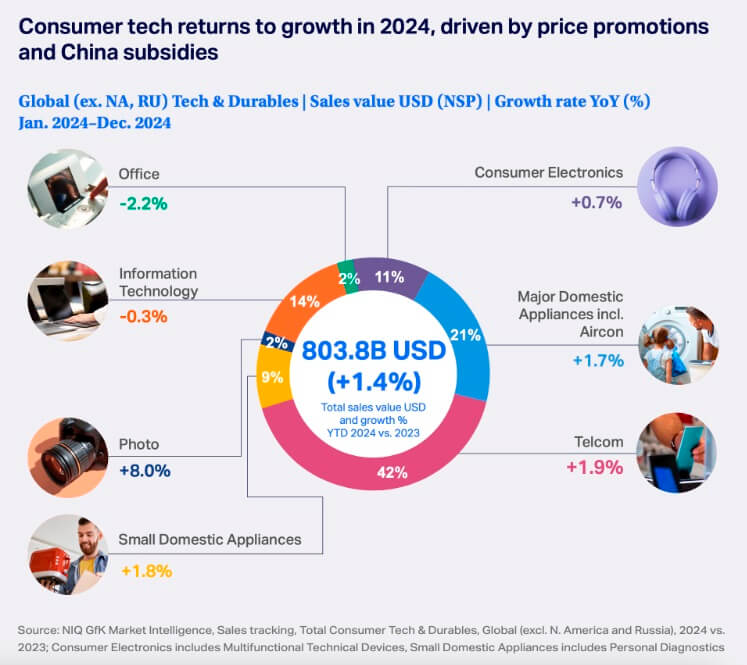 Consumer tech returns to growth in 2024, driven by price promotions and China subsidies

Global (ex. NA, RU) Tech & Durables | Sales value USD (NSP) | Growth rate YoY (%)
Jan. 2024–Dec. 2024

Office
-2.2%

Information Technology
-0.3%

Photo
+8.0%

Small Domestic Appliances
+1.8%

Consumer Electronics
+0.7%

Major Domestic Appliances incl. Aircon
+1.7%

Telcom
+1.9%

2%
11%
14%
21%
2%
9%
42%

803.8B USD
(+1.4%)
Total sales value USD and growth % YTD 2024 vs. 2023

Source: NIQ GfK Market Intelligence, Sales tracking, Total Consumer Tech & Durables, Global (excl. N. America and Russia), 2024 vs. 2023; Consumer Electronics includes Multifunctional Technical Devices, Small Domestic Appliances includes Personal Diagnostics